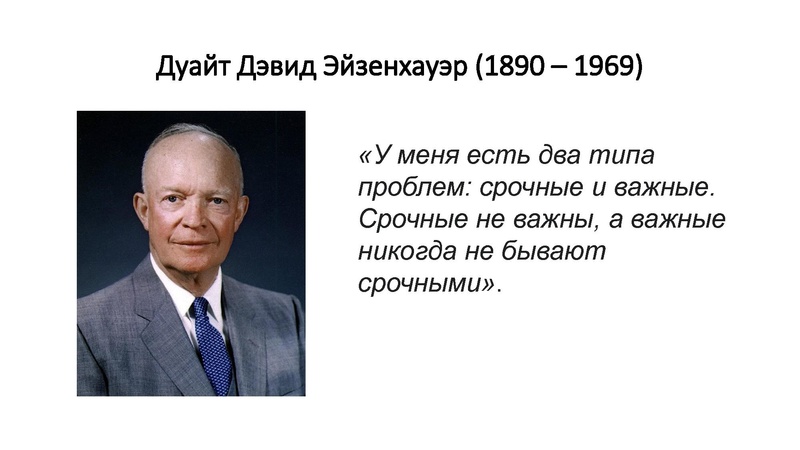 Дуайт Дэвид Эйзенхауэр (1890 – 1969)

«У меня есть два типа проблем: срочные и важные. Срочные не важны, а важные никогда не бывают срочными».